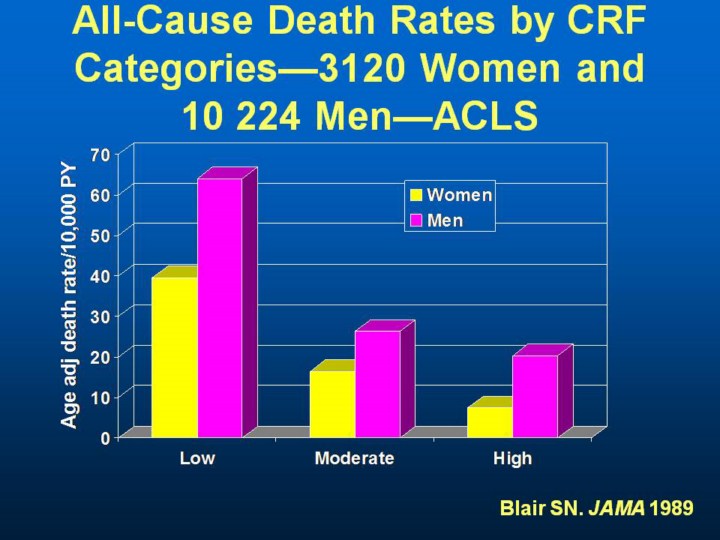 All-Cause Death Rates by CRF Categories—3120 Women and 10 224 Men—ACLS

Age adj death rate/10,000 PY

70
60
50
40
30
20
10
0

Women
Men

Low
Moderate
High

Blair SN. JAMA 1989